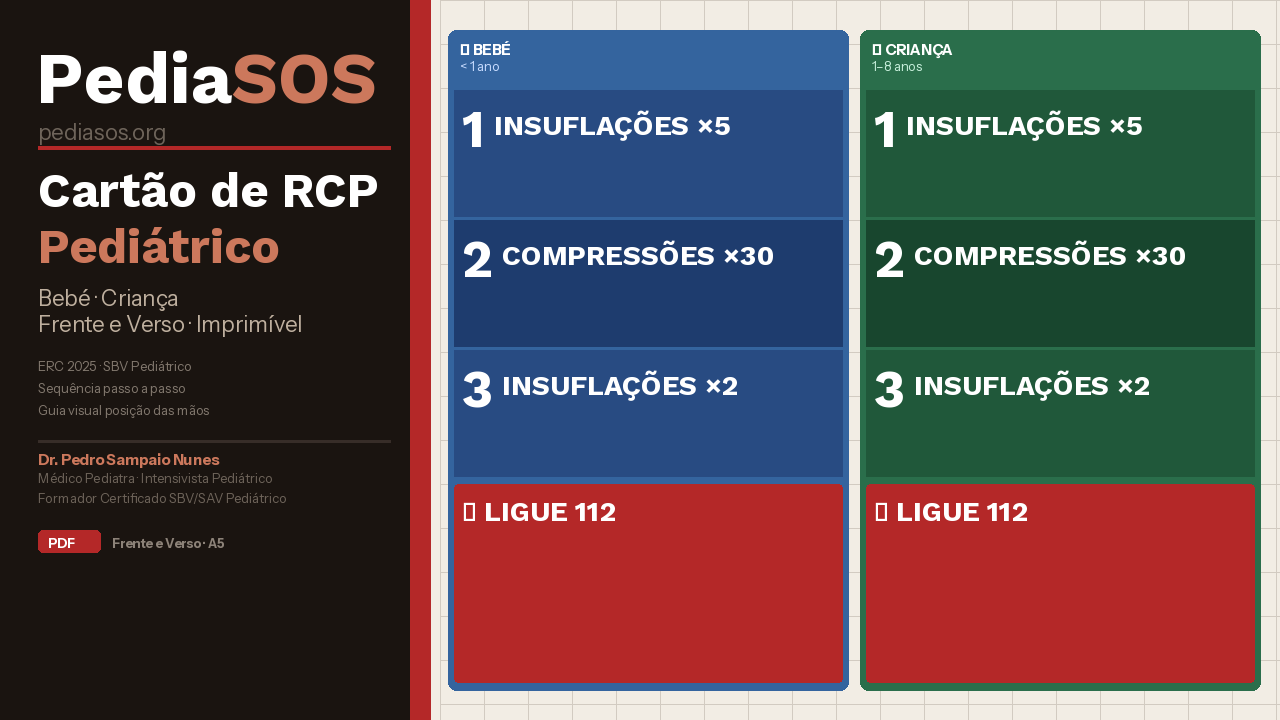 PediaSOS
pediasos.org

Cartão de RCP
Pediátrico

Bebé · Criança
Frente e Verso · Imprimível

ERC 2025 · SBV Pediátrico
Sequência passo a passo
Guia visual posição das mãos

Dr. Pedro Sampaio Nunes
Médico Pediatra · Intensivista Pediátrico
Formador Certificado SBV/SAV Pediátrico

PDF Frente e Verso · A5

BEBÉ
< 1 ano

1 INSUFLAÇÕES ×5

2 COMPRESSÕES ×30

3 INSUFLAÇÕES ×2

LIGUE 112

CRIANÇA
1–8 anos

1 INSUFLAÇÕES ×5

2 COMPRESSÕES ×30

3 INSUFLAÇÕES ×2

LIGUE 112